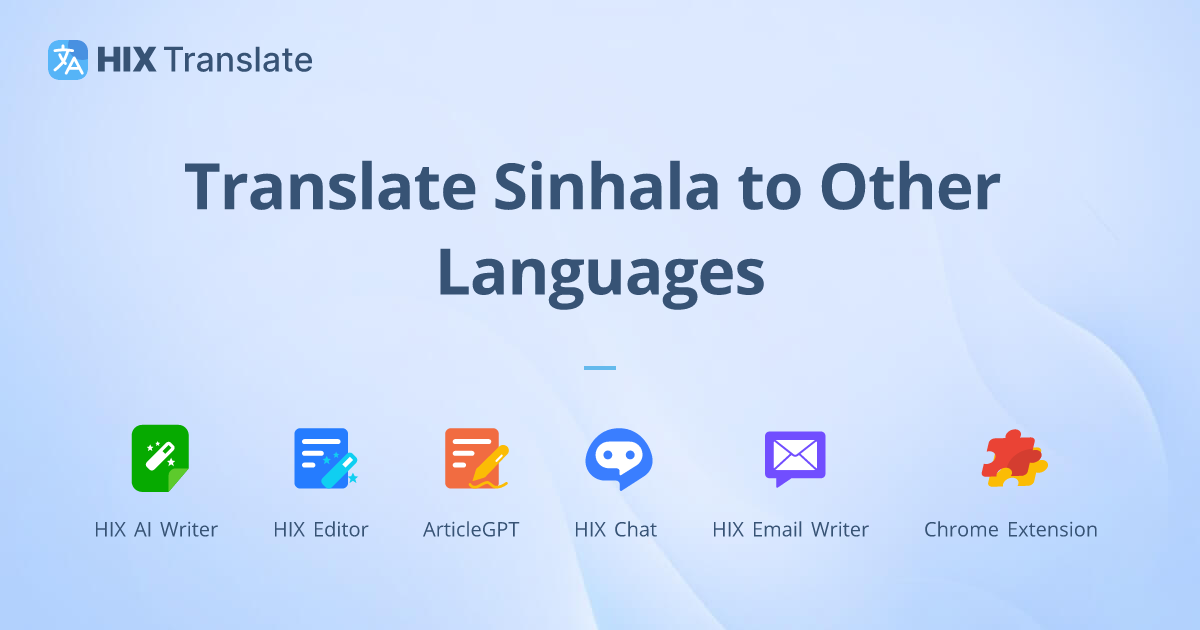 HIX Translate

Translate Sinhala to Other Languages

HIX AI Writer

HIX Editor

ArticleGPT

HIX Chat

HIX Email Writer

Chrome Extension